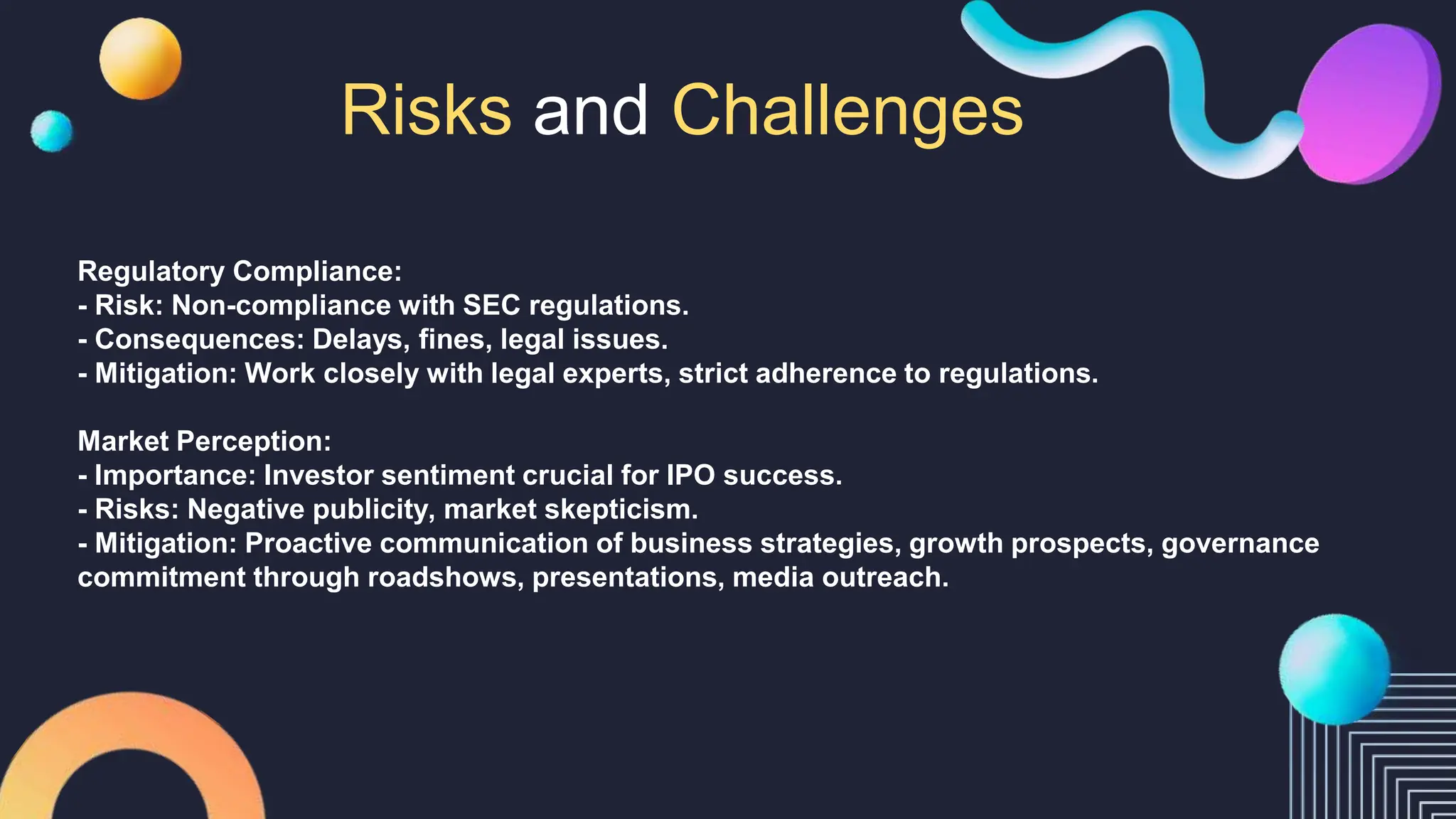 Risks and Challenges

Regulatory Compliance:
- Risk: Non-compliance with SEC regulations.
- Consequences: Delays, fines, legal issues.
- Mitigation: Work closely with legal experts, strict adherence to regulations.

Market Perception:
- Importance: Investor sentiment crucial for IPO success.
- Risks: Negative publicity, market skepticism.
- Mitigation: Proactive communication of business strategies, growth prospects, governance commitment through roadshows, presentations, media outreach.